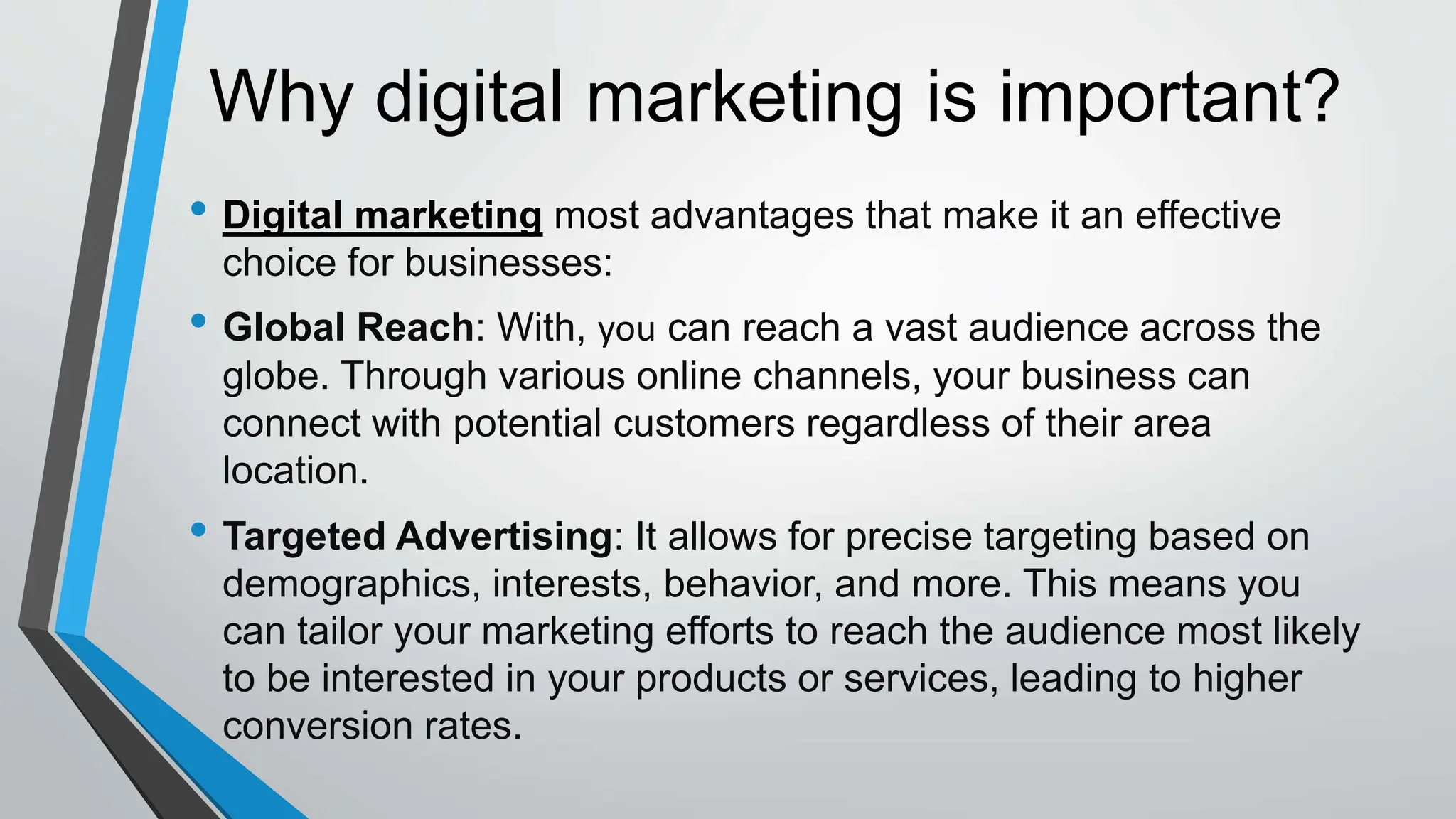 Why digital marketing is important?

• Digital marketing most advantages that make it an effective choice for businesses:

• Global Reach: With, you can reach a vast audience across the globe. Through various online channels, your business can connect with potential customers regardless of their area location.

• Targeted Advertising: It allows for precise targeting based on demographics, interests, behavior, and more. This means you can tailor your marketing efforts to reach the audience most likely to be interested in your products or services, leading to higher conversion rates.